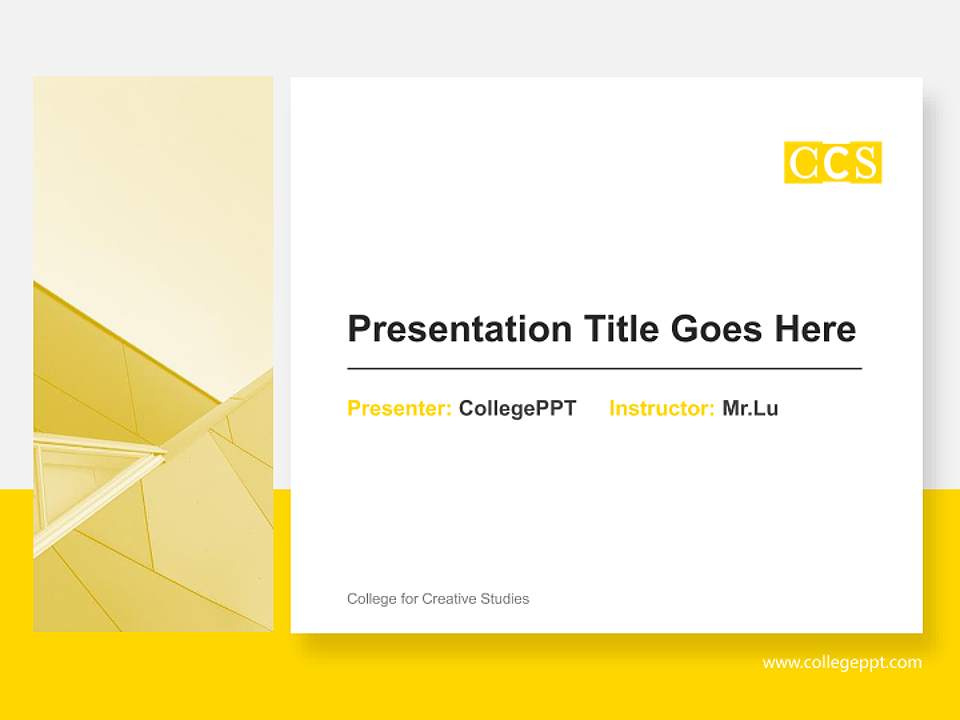 CCS

Presentation Title Goes Here

Presenter: CollegePPT Instructor: Mr.Lu

College for Creative Studies

www.collegeppt.com